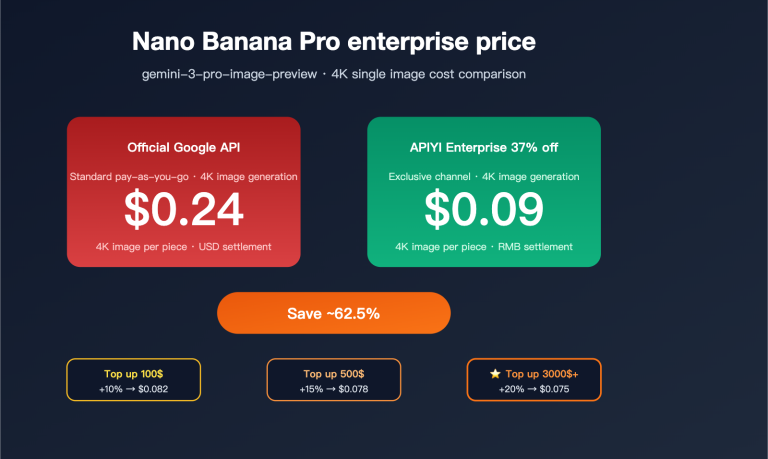 Nano Banana Pro enterprise price

gemini-3-pro-image-preview · 4K single image cost comparison

Official Google API

Standard pay-as-you-go · 4K image generation

$0.24

4K image per piece · USD settlement

APIYI Enterprise 37% off

Exclusive channel · 4K image generation

$0.09

4K image per piece · RMB settlement

Save ~62.5%

Top up 100$
+10% → $0.082

Top up 500$
+15% → $0.078

⭐ Top up 3000$+
+20% → $0.075